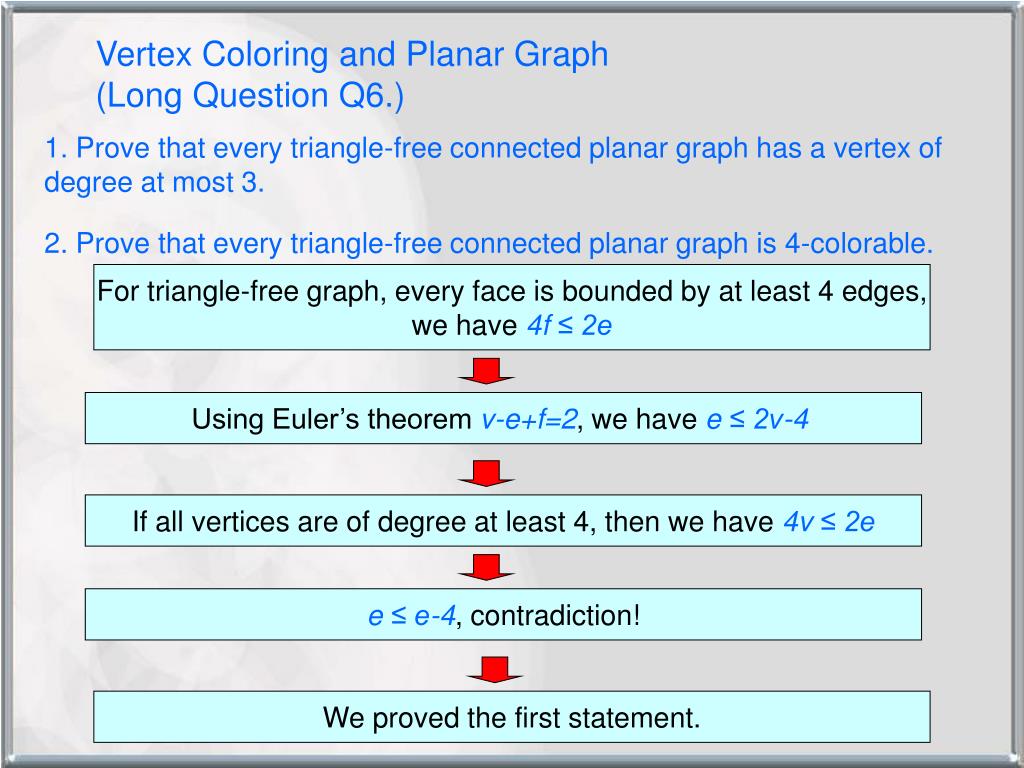 Vertex Coloring and Planar Graph
(Long Question Q6.)

1. Prove that every triangle-free connected planar graph has a vertex of degree at most 3.

2. Prove that every triangle-free connected planar graph is 4-colorable.

For triangle-free graph, every face is bounded by at least 4 edges, we have $4f \leq 2e$

Using Euler's theorem $v-e+f=2$, we have $e \leq 2v-4$

If all vertices are of degree at least 4, then we have $4v \leq 2e$

$e \leq e-4$, contradiction!

We proved the first statement.